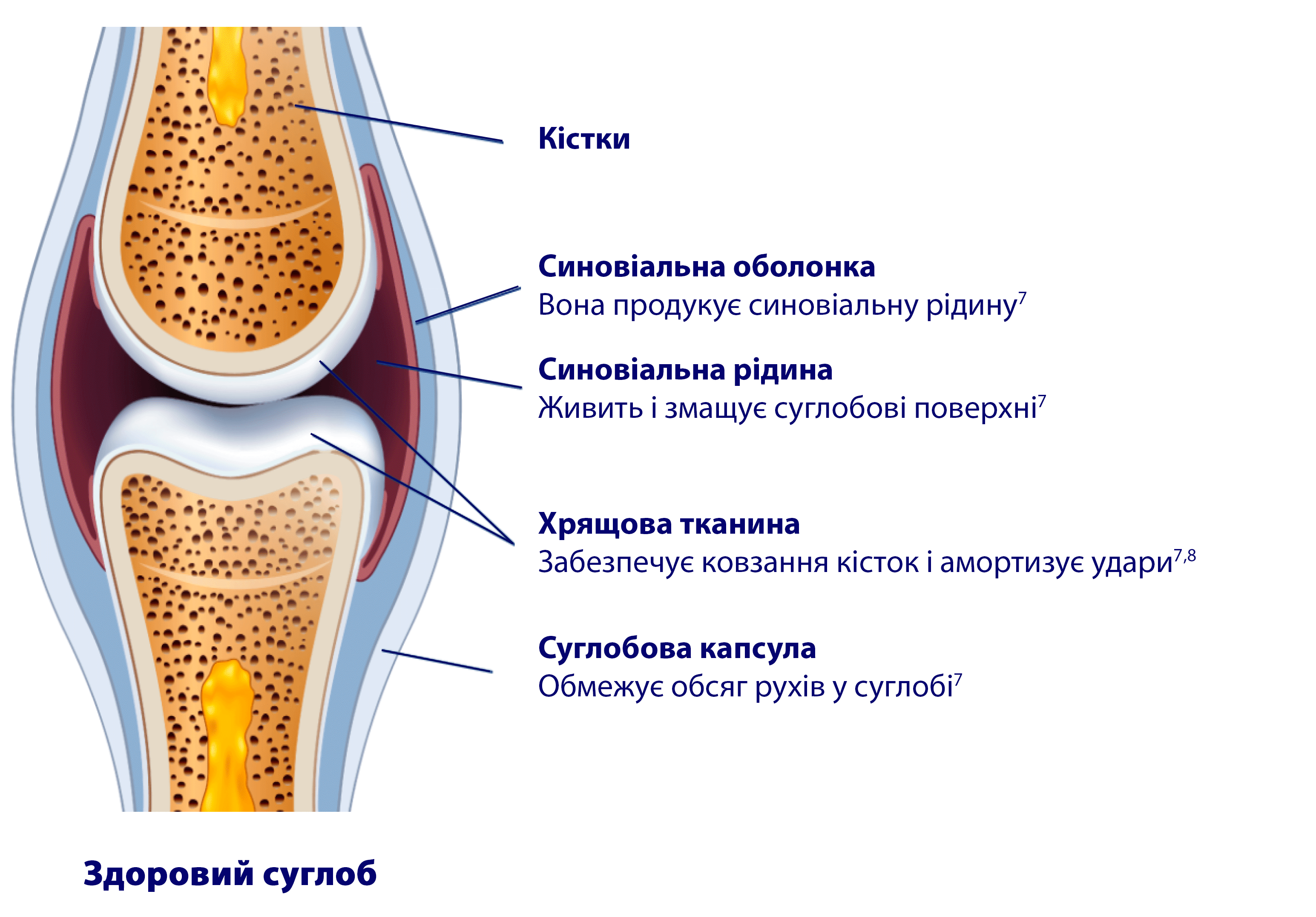 Кістки

Синовіальна оболонка
Вона продукує синовіальну рідину$^{7}$

Синовіальна рідина
Живить і змащує суглобові поверхні$^{7}$

Хрящова тканина
Забезпечує ковзання кісток і амортизує удари$^{7,8}$

Суглобова капсула
Обмежує обсяг рухів у суглобі$^{7}$

Здоровий суглоб